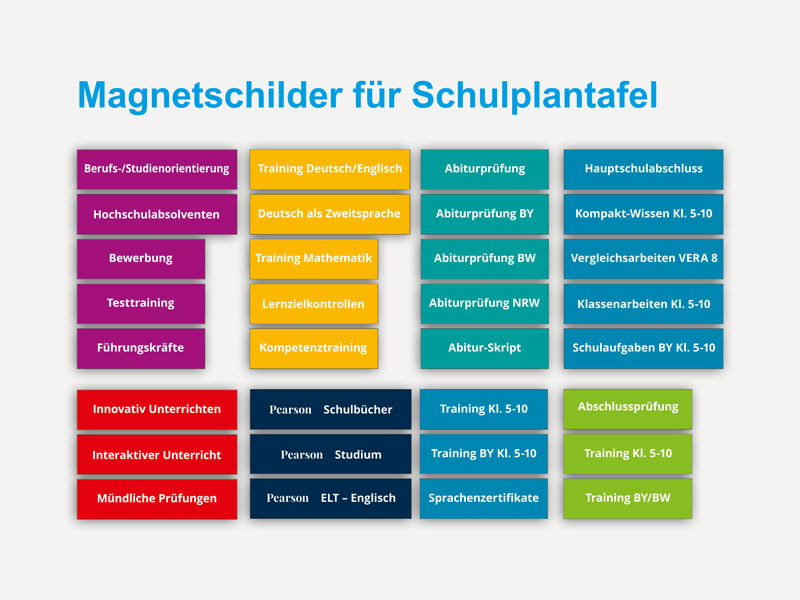 Magnetschilder für Schulplantafel

Berufs-/Studienorientierung

Hochschulabsolventen

Bewerbung

Testtraining

Führungskräfte

Training Deutsch/Englisch

Deutsch als Zweitsprache

Training Mathematik

Lernzielkontrollen

Kompetenztraining

Abiturprüfung

Abiturprüfung BY

Abiturprüfung BW

Abiturprüfung NRW

Abitur-Skript

Hauptschulabschluss

Kompakt-Wissen Kl. 5-10

Vergleichsarbeiten VERA 8

Klassenarbeiten Kl. 5-10

Schulaufgaben BY Kl. 5-10

Innovativ Unterrichten

Interaktiver Unterricht

Mündliche Prüfungen

Pearson Schulbücher

Pearson Studium

Pearson ELT – Englisch

Training Kl. 5-10

Training BY Kl. 5-10

Sprachenzertifikate

Abschlussprüfung

Training Kl. 5-10

Training BY/BW